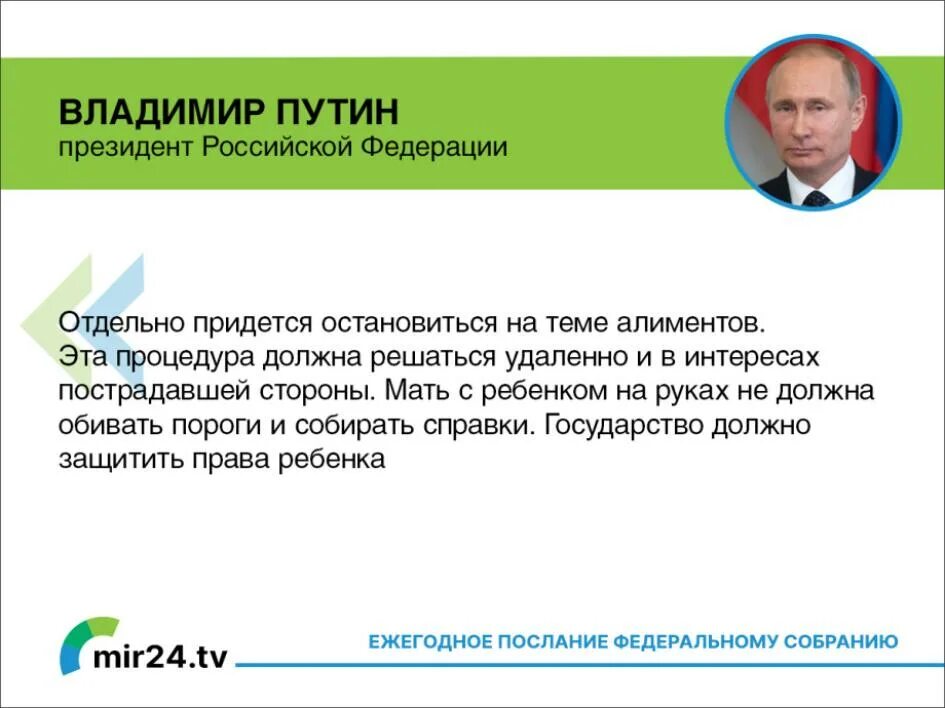 ВЛАДИМИР ПУТИН
президент Российской Федерации

Отдельно придется остановиться на теме алиментов. Эта процедура должна решаться удаленно и в интересах пострадавшей стороны. Мать с ребенком на руках не должна обивать пороги и собирать справки. Государство должно защитить права ребенка

mir24.tv

ЕЖЕГОДНОЕ ПОСЛАНИЕ ФЕДЕРАЛЬНОМУ СОБРАНИЮ